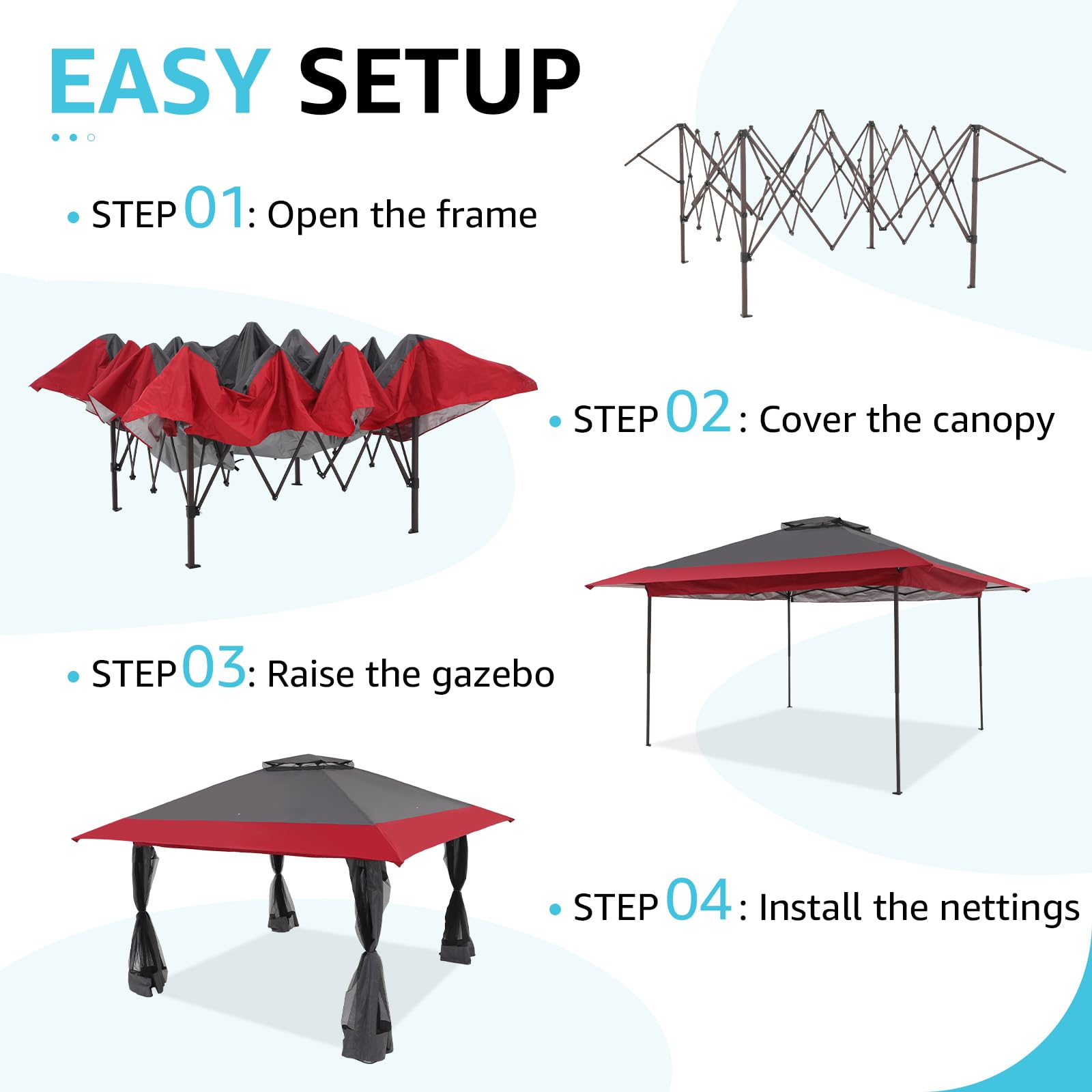 EASY SETUP

• STEP 01: Open the frame

• STEP 02: Cover the canopy

• STEP 03: Raise the gazebo

• STEP 04: Install the nettings